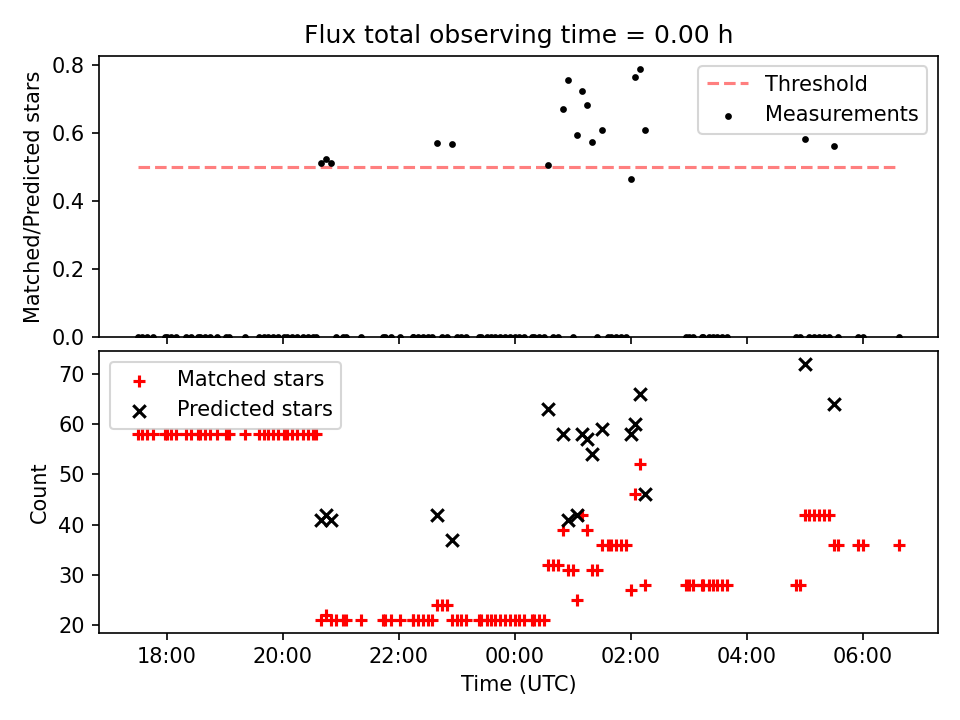 Flux total observing time = 0.00 h

Matched/Predicted stars

0.8
0.6
0.4
0.2
0.0

Threshold
Measurements

Count

70
60
50
40
30
20

Matched stars
Predicted stars

18:00
20:00
22:00
00:00
02:00
04:00
06:00

Time (UTC)